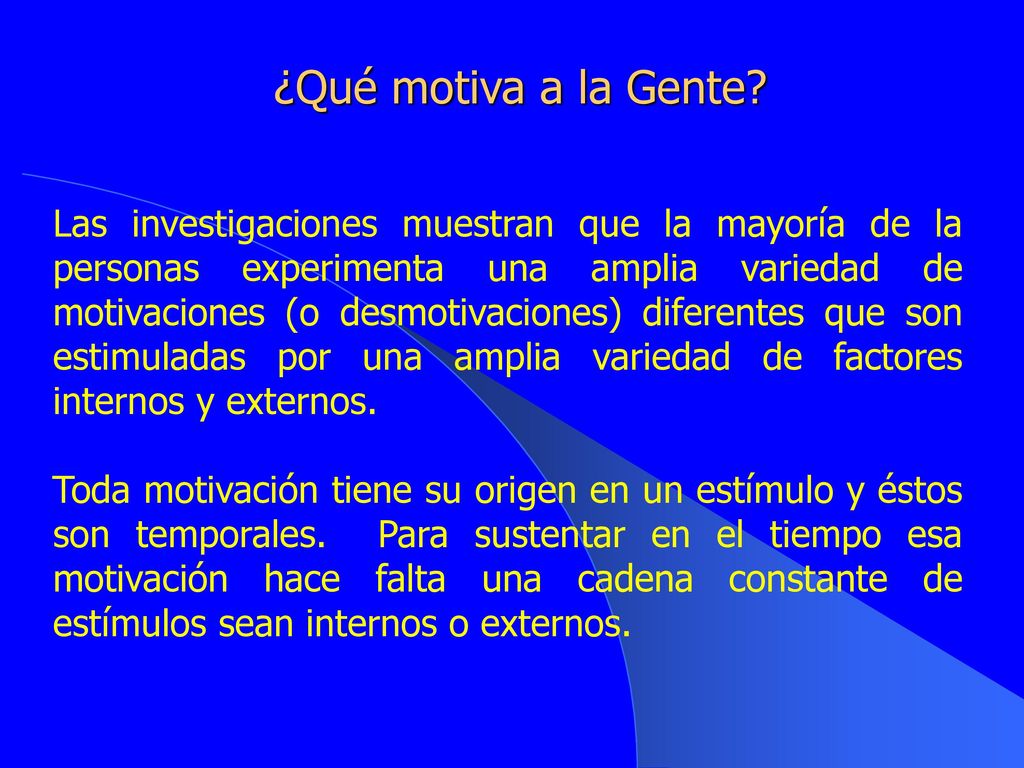 ¿Qué motiva a la Gente?

Las investigaciones muestran que la mayoría de la personas experimenta una amplia variedad de motivaciones (o desmotivaciones) diferentes que son estimuladas por una amplia variedad de factores internos y externos.

Toda motivación tiene su origen en un estímulo y éstos son temporales. Para sustentar en el tiempo esa motivación hace falta una cadena constante de estímulos sean internos o externos.